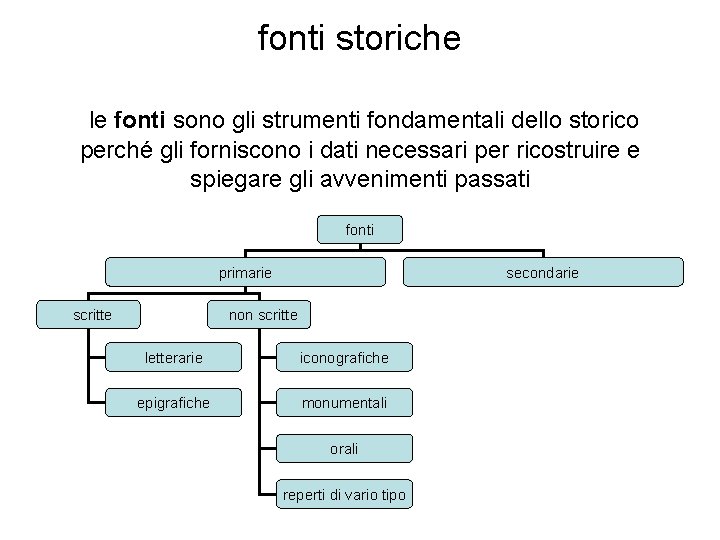 fonti storiche

le fonti sono gli strumenti fondamentali dello storico perché gli forniscono i dati necessari per ricostruire e spiegare gli avvenimenti passati

fonti

primarie

secondarie

scritte

non scritte

letterarie

epigrafiche

iconografiche

monumentali

orali

reperti di vario tipo